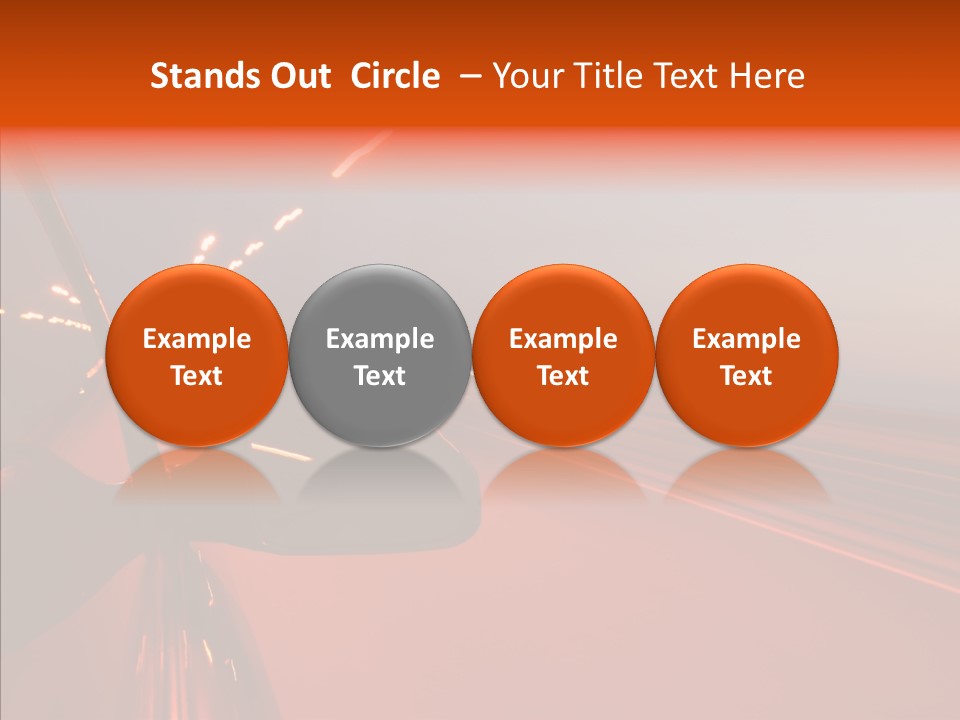 Stands Out Circle – Your Title Text Here

Example Text

Example Text

Example Text

Example Text